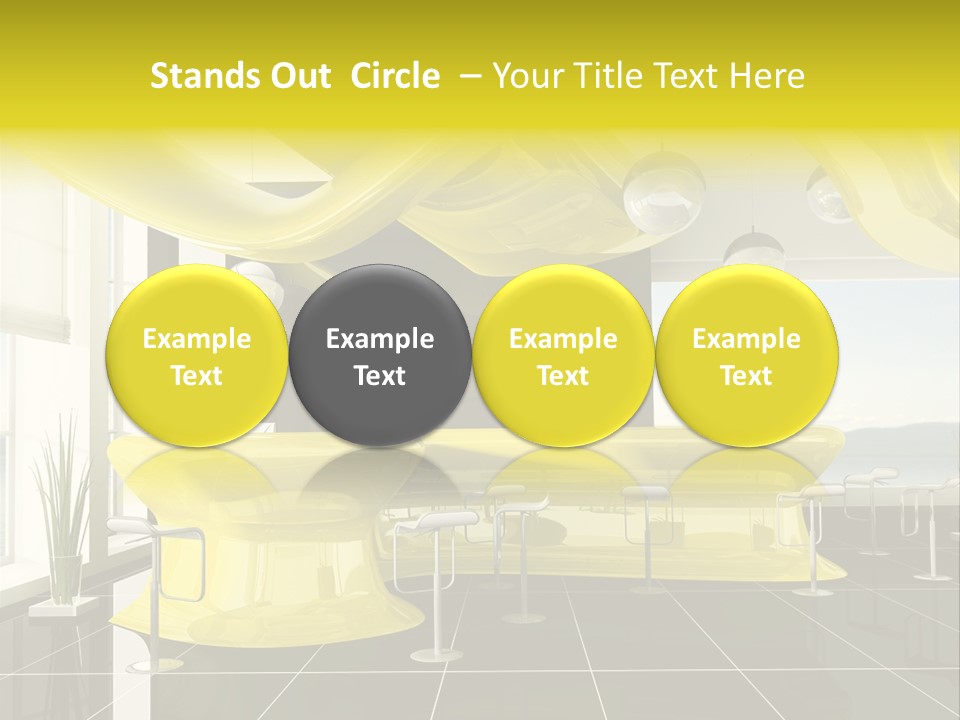 Stands Out Circle – Your Title Text Here

Example Text

Example Text

Example Text

Example Text